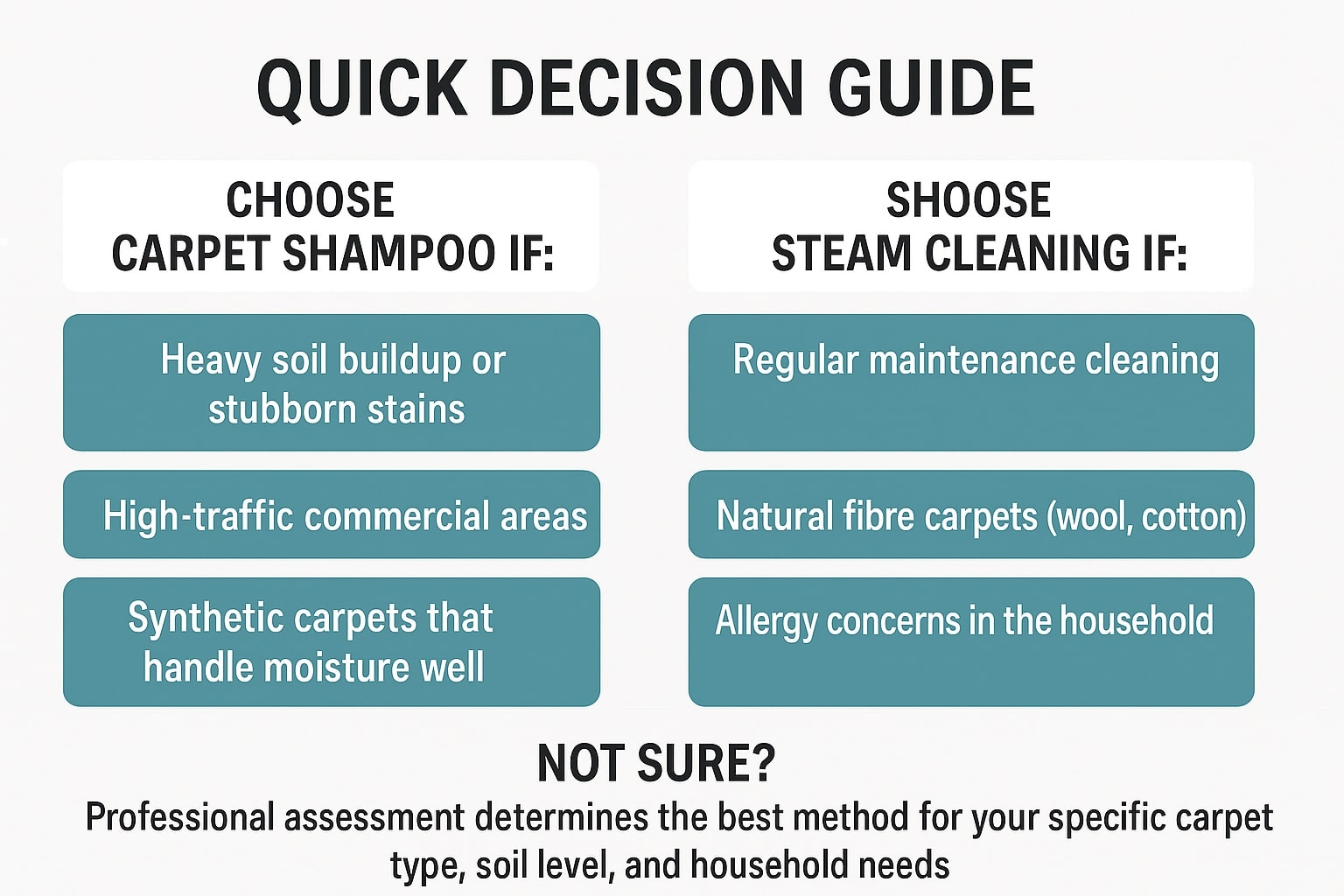 QUICK DECISION GUIDE

CHOOSE
CARPET SHAMPOO IF:

Heavy soil buildup or stubborn stains

High-traffic commercial areas

Synthetic carpets that handle moisture well

SHOOSE
STEAM CLEANING IF:

Regular maintenance cleaning

Natural fibre carpets (wool, cotton)

Allergy concerns in the household

NOT SURE?
Professional assessment determines the best method for your specific carpet type, soil level, and household needs